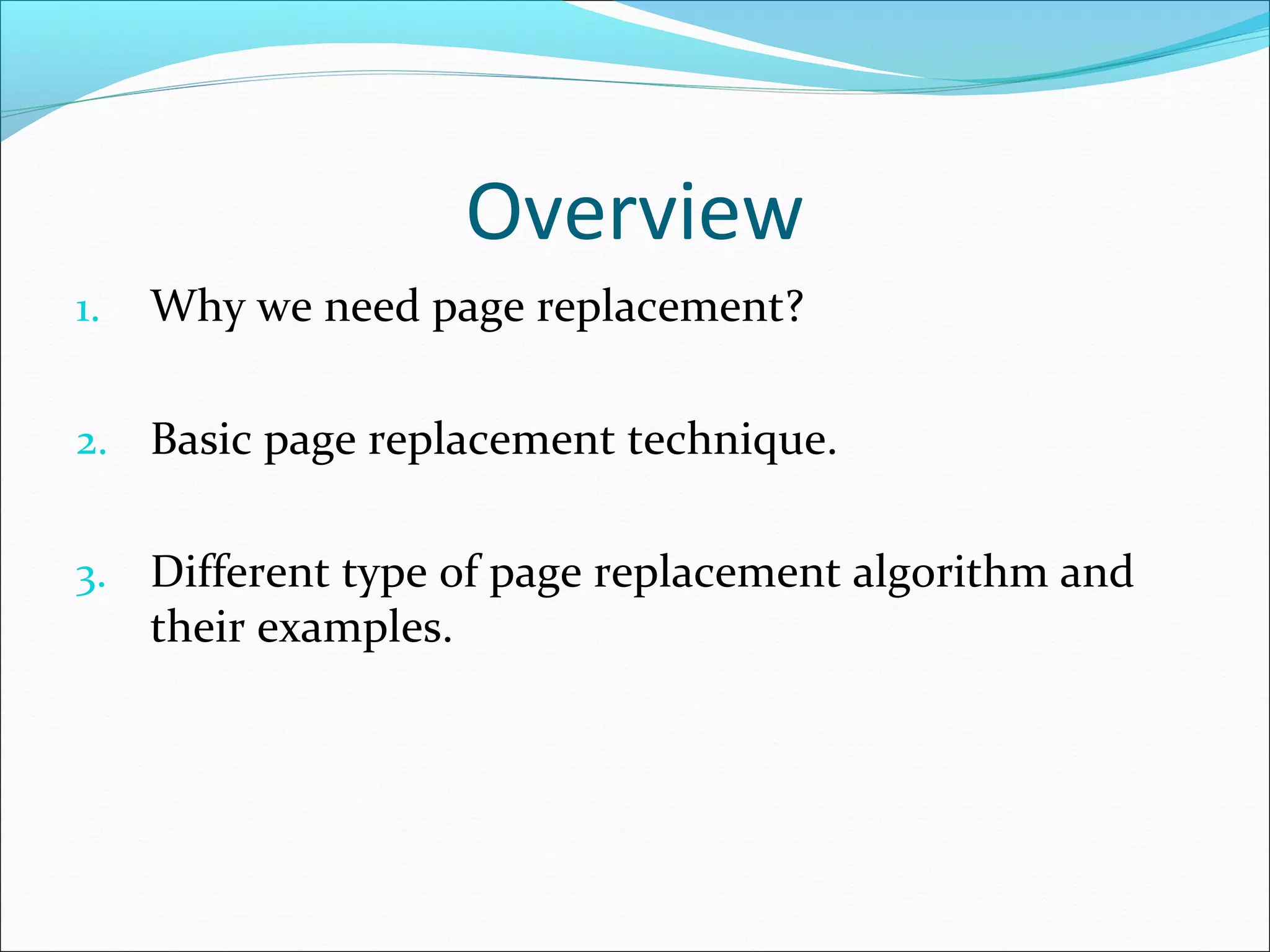 Overview

1. Why we need page replacement?

2. Basic page replacement technique.

3. Different type of page replacement algorithm and their examples.